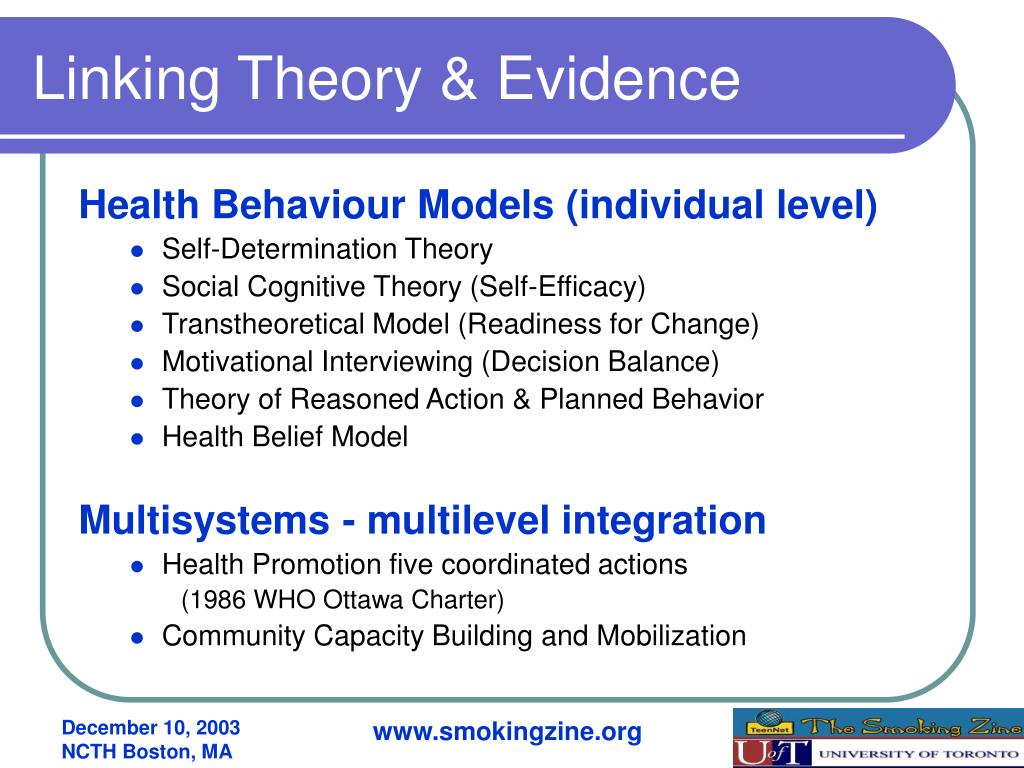 Linking Theory & Evidence

Health Behaviour Models (individual level)

- Self-Determination Theory
- Social Cognitive Theory (Self-Efficacy)
- Transtheoretical Model (Readiness for Change)
- Motivational Interviewing (Decision Balance)
- Theory of Reasoned Action & Planned Behavior
- Health Belief Model

Multisystems - multilevel integration

- Health Promotion five coordinated actions (1986 WHO Ottawa Charter)
- Community Capacity Building and Mobilization

December 10, 2003
NCTH Boston, MA

www.smokingzine.org

TeenNet The Smoking Zine
UofT UNIVERSITY OF TORONTO